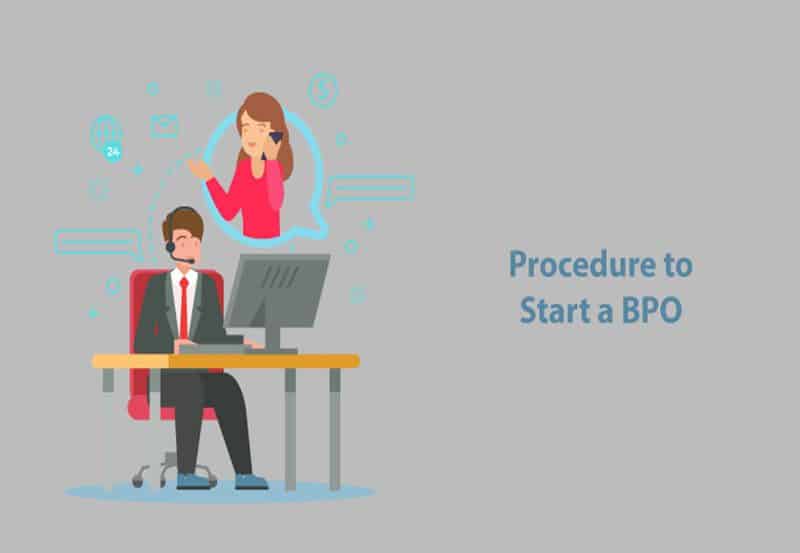 24

Procedure to Start a BPO